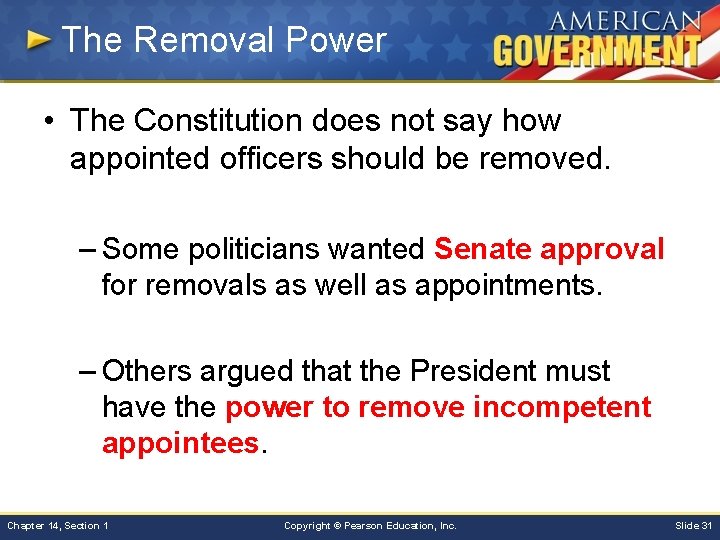 The Removal Power

AMERICAN GOVERNMENT

• The Constitution does not say how appointed officers should be removed.

– Some politicians wanted Senate approval for removals as well as appointments.

– Others argued that the President must have the power to remove incompetent appointees.

Chapter 14, Section 1

Copyright © Pearson Education, Inc.

Slide 31